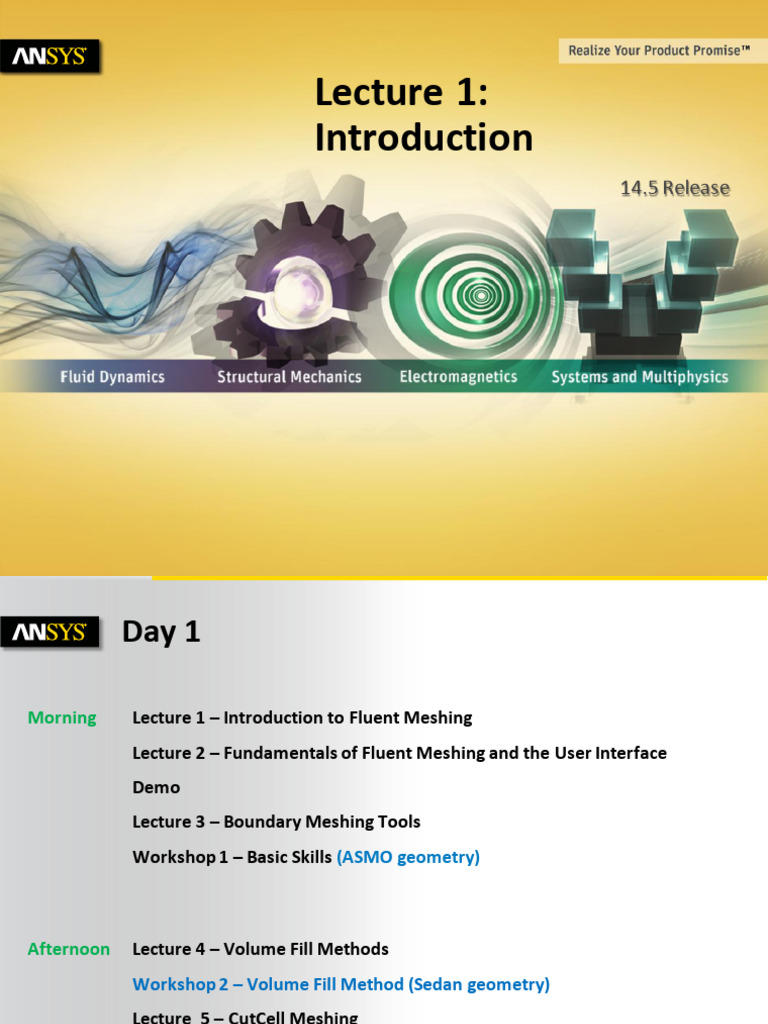 ANSYS

Realize Your Product Promise™

Lecture 1: Introduction

14.5 Release

Fluid Dynamics Structural Mechanics Electromagnetics Systems and Multiphysics

ANSYS

Day 1

Morning Lecture 1 – Introduction to Fluent Meshing

Lecture 2 – Fundamentals of Fluent Meshing and the User Interface

Demo

Lecture 3 – Boundary Meshing Tools

Workshop 1 – Basic Skills (ASMO geometry)

Afternoon Lecture 4 – Volume Fill Methods

Workshop 2 – Volume Fill Method (Sedan geometry)

Lecture 5 – CutCell Meshing